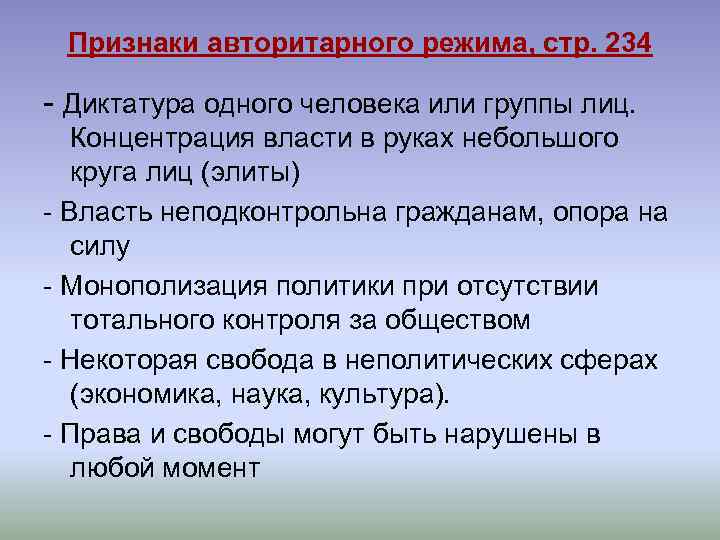 Признаки авторитарного режима, стр. 234

- Диктатура одного человека или группы лиц. Концентрация власти в руках небольшого круга лиц (элиты)

- Власть неподконтрольна гражданам, опора на силу

- Монополизация политики при отсутствии тотального контроля за обществом

- Некоторая свобода в неполитических сферах (экономика, наука, культура).

- Права и свободы могут быть нарушены в любой момент